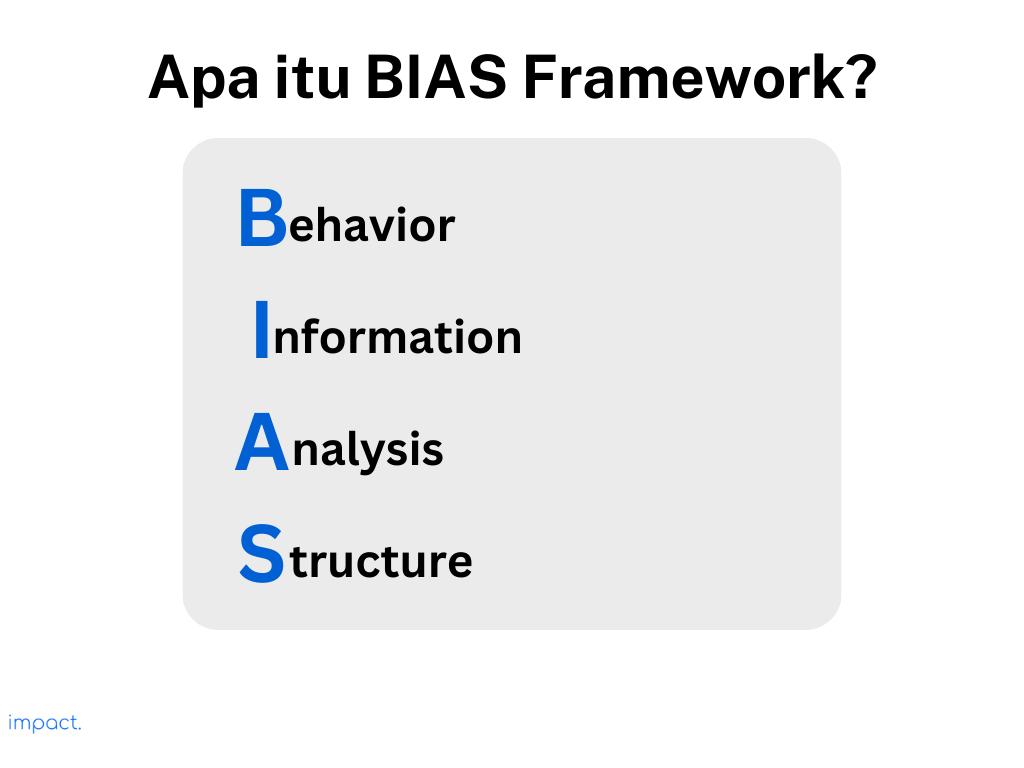 Apa itu BIAS Framework?

Behavior

Information

Analysis

Structure

impact.